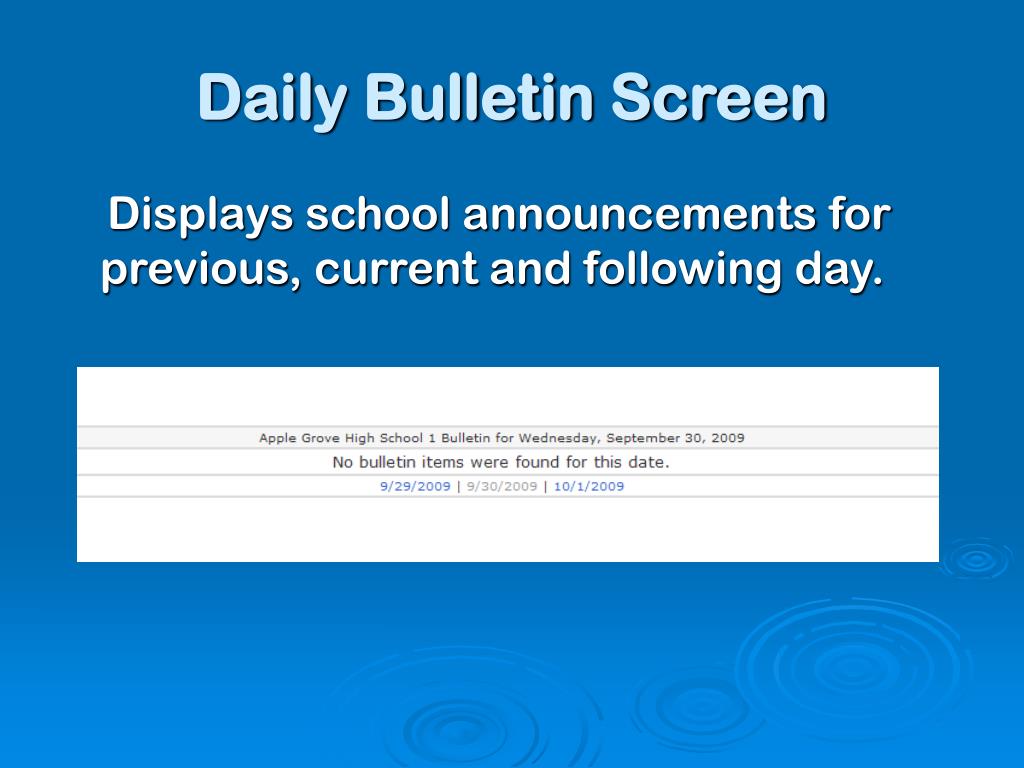 Daily Bulletin Screen

Displays school announcements for previous, current and following day.

Apple Grove High School 1 Bulletin for Wednesday, September 30, 2009

No bulletin items were found for this date.

9/29/2009 | 9/30/2009 | 10/1/2009